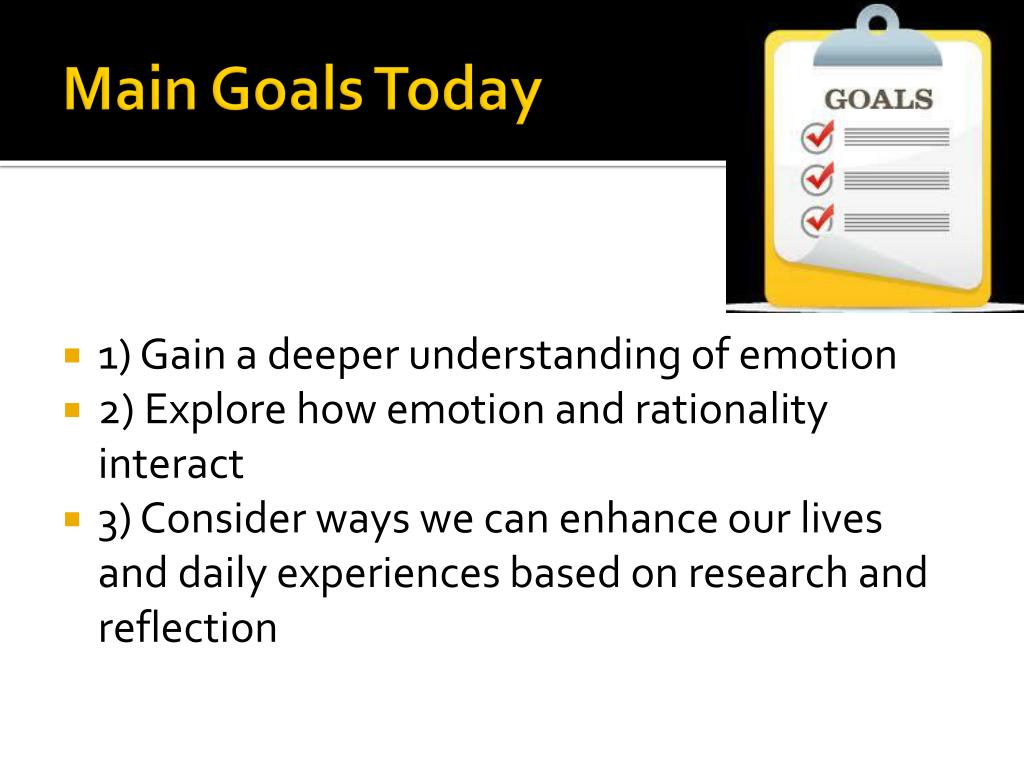 Main Goals Today

GOALS

1) Gain a deeper understanding of emotion
2) Explore how emotion and rationality interact
3) Consider ways we can enhance our lives and daily experiences based on research and reflection